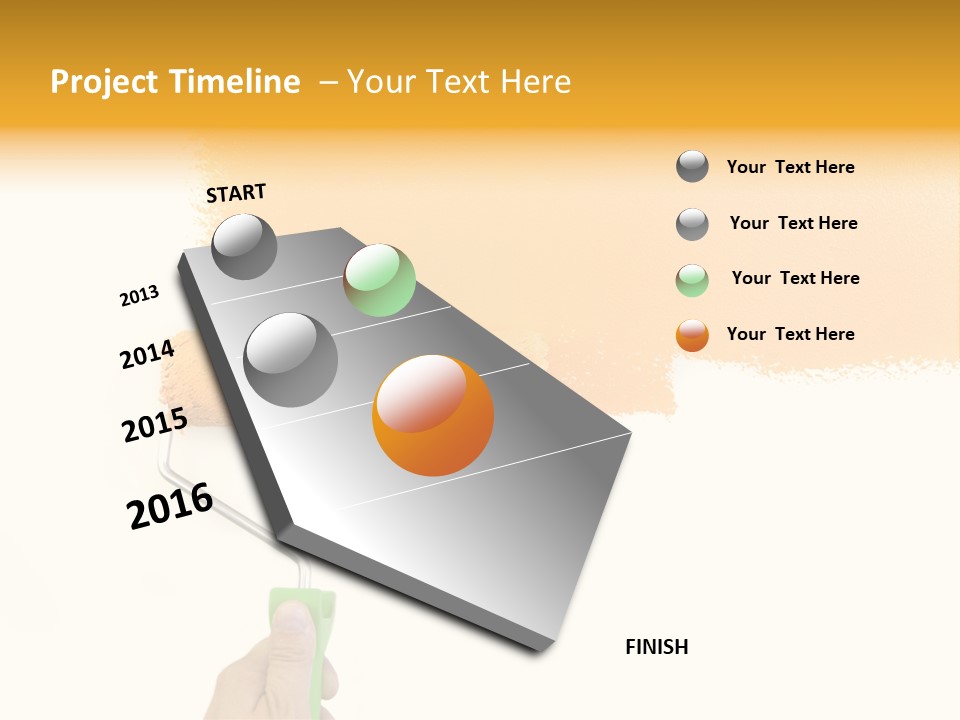 Project Timeline – Your Text Here

START

2013

2014

2015

2016

FINISH

Your Text Here

Your Text Here

Your Text Here

Your Text Here